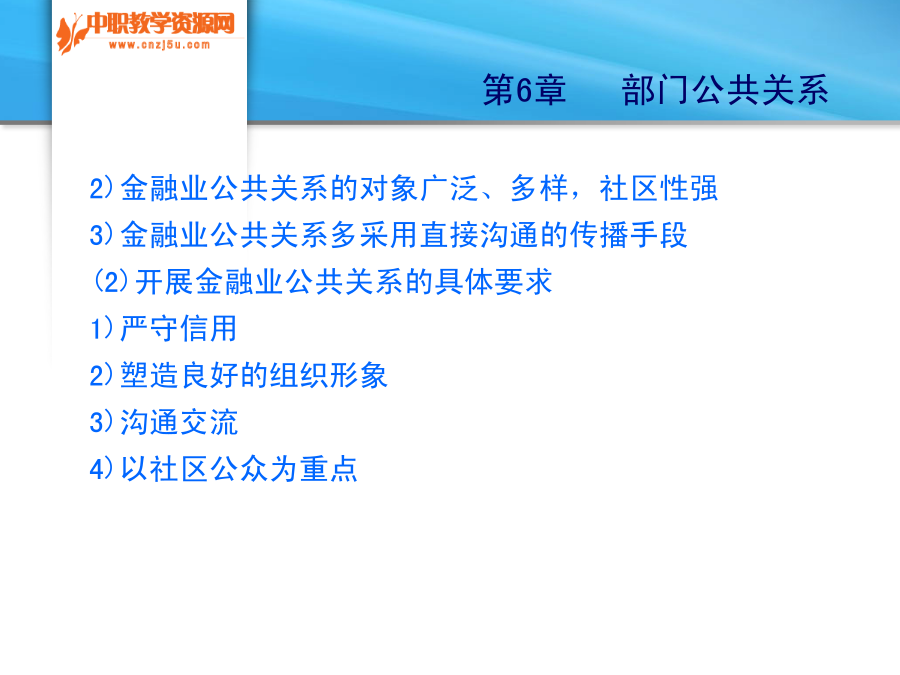 中职教学资源网
www.cnzj5u.com

第6章　部门公共关系

2)金融业公共关系的对象广泛、多样，社区性强
3)金融业公共关系多采用直接沟通的传播手段
(2)开展金融业公共关系的具体要求
1)严守信用
2)塑造良好的组织形象
3)沟通交流
4)以社区公众为重点